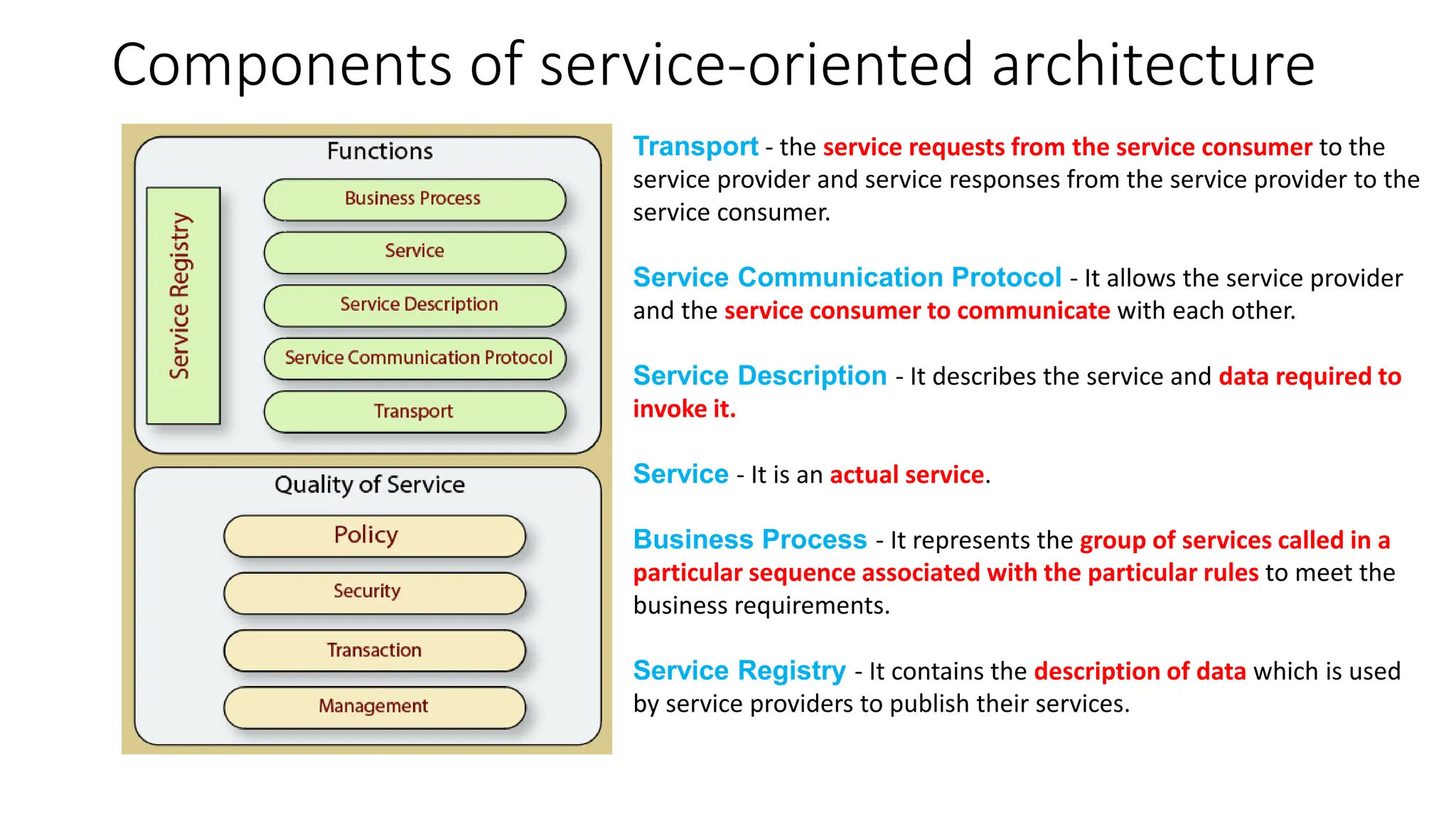 Components of service-oriented architecture

Functions

Service Registry

Business Process

Service

Service Description

Service Communication Protocol

Transport

Quality of Service

Policy

Security

Transaction

Management

Transport - the service requests from the service consumer to the service provider and service responses from the service provider to the service consumer.

Service Communication Protocol - It allows the service provider and the service consumer to communicate with each other.

Service Description - It describes the service and data required to invoke it.

Service - It is an actual service.

Business Process - It represents the group of services called in a particular sequence associated with the particular rules to meet the business requirements.

Service Registry - It contains the description of data which is used by service providers to publish their services.